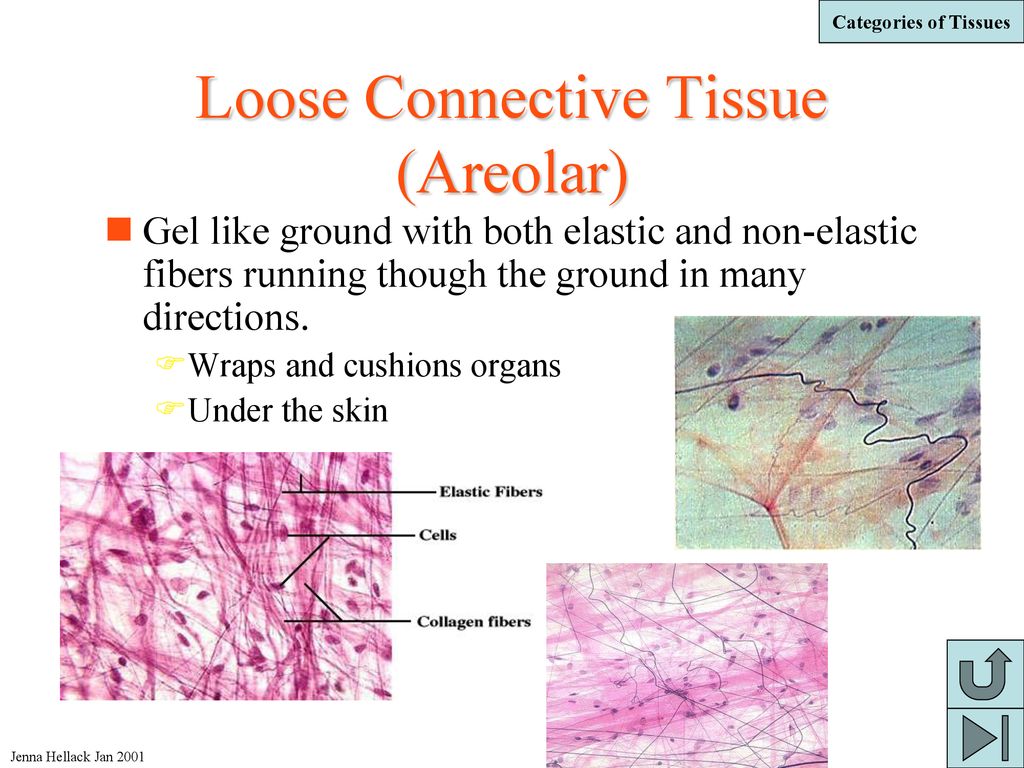 Categories of Tissues

Loose Connective Tissue (Areolar)

Gel like ground with both elastic and non-elastic fibers running though the ground in many directions.

Wraps and cushions organs

Under the skin

Elastic Fibers

Cells

Collagen fibers

Jenna Hellack Jan 2001